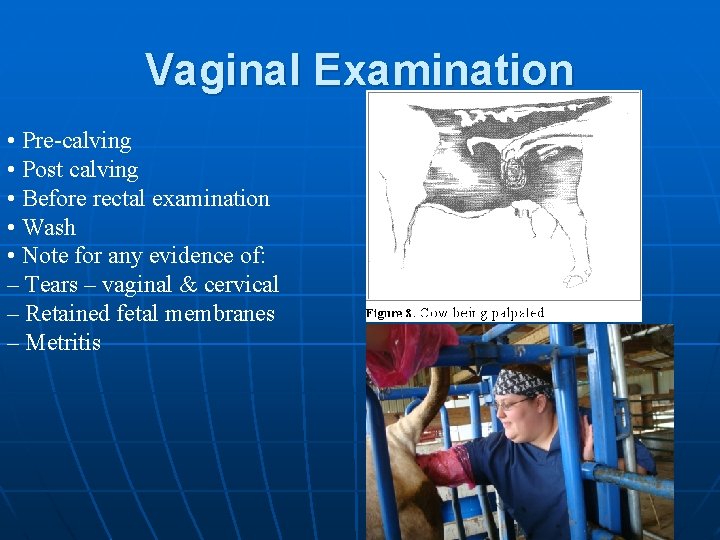 Vaginal Examination

• Pre-calving
• Post calving
• Before rectal examination
• Wash
• Note for any evidence of:
– Tears – vaginal & cervical
– Retained fetal membranes
– Metritis

Figure 8. Cow being palpated